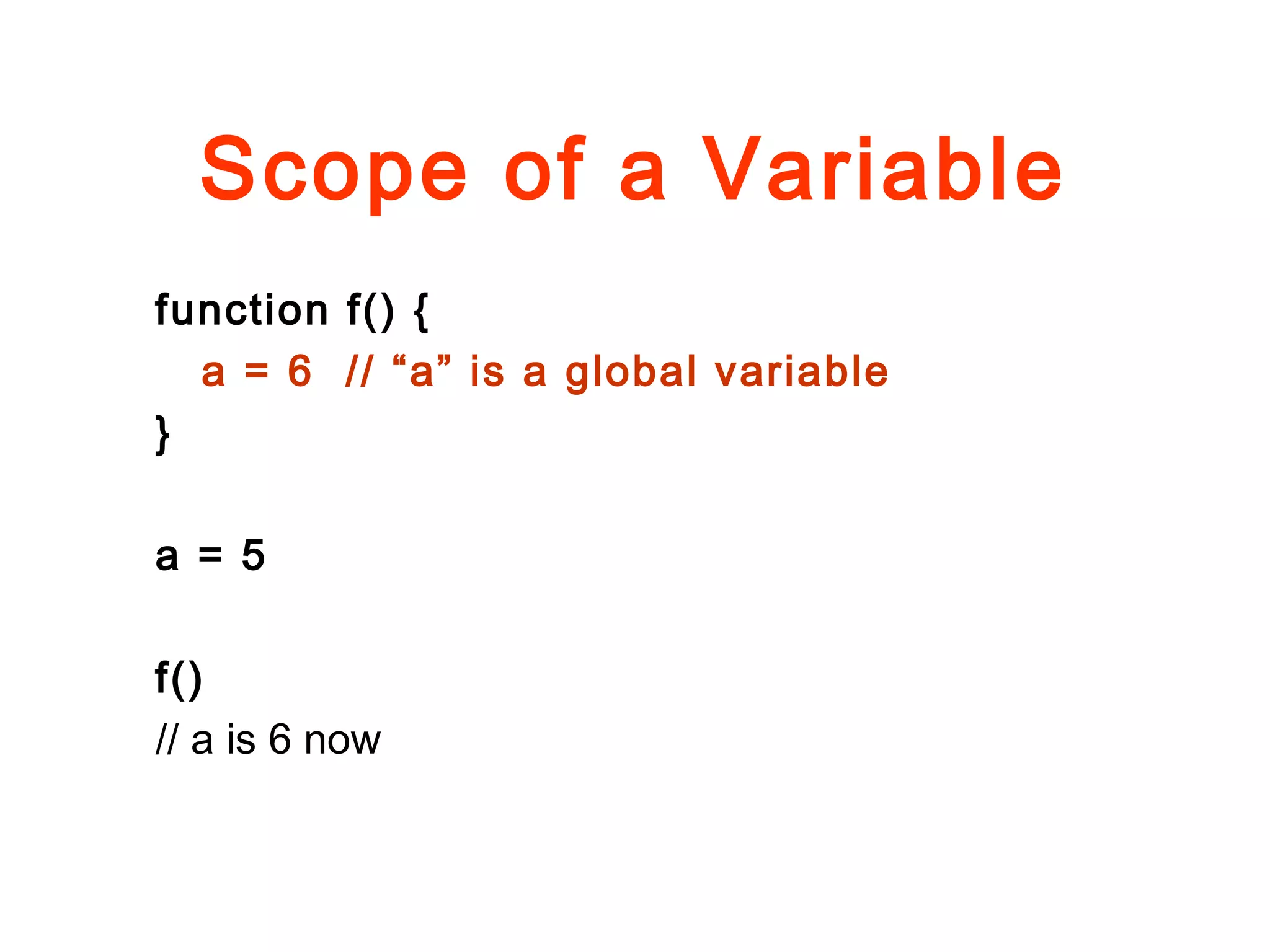 Scope of a Variable

function f() {
a = 6 // “a” is a global variable
}

a = 5

f()
// a is 6 now